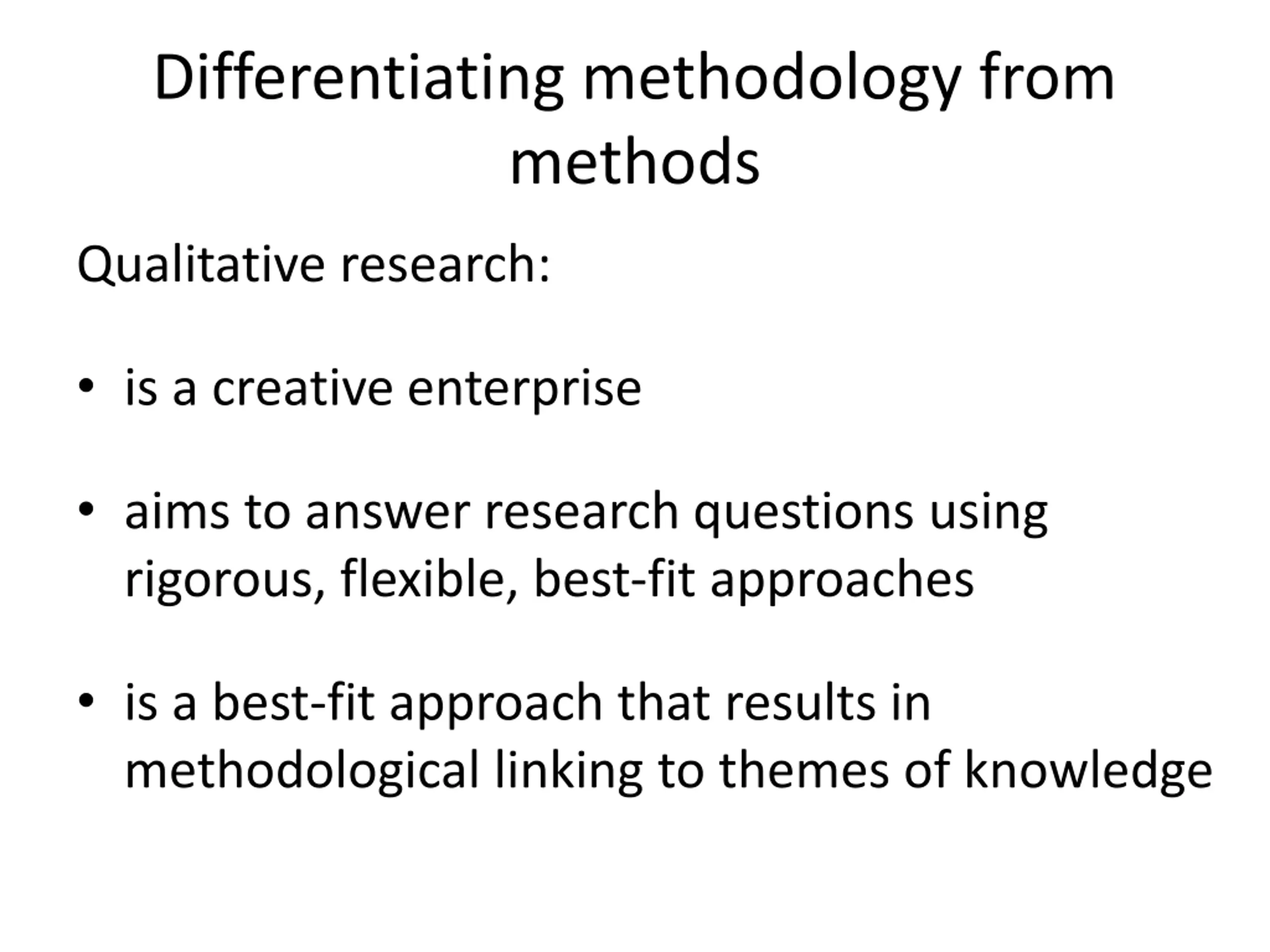 Differentiating methodology from methods

Qualitative research:

• is a creative enterprise

• aims to answer research questions using rigorous, flexible, best-fit approaches

• is a best-fit approach that results in methodological linking to themes of knowledge